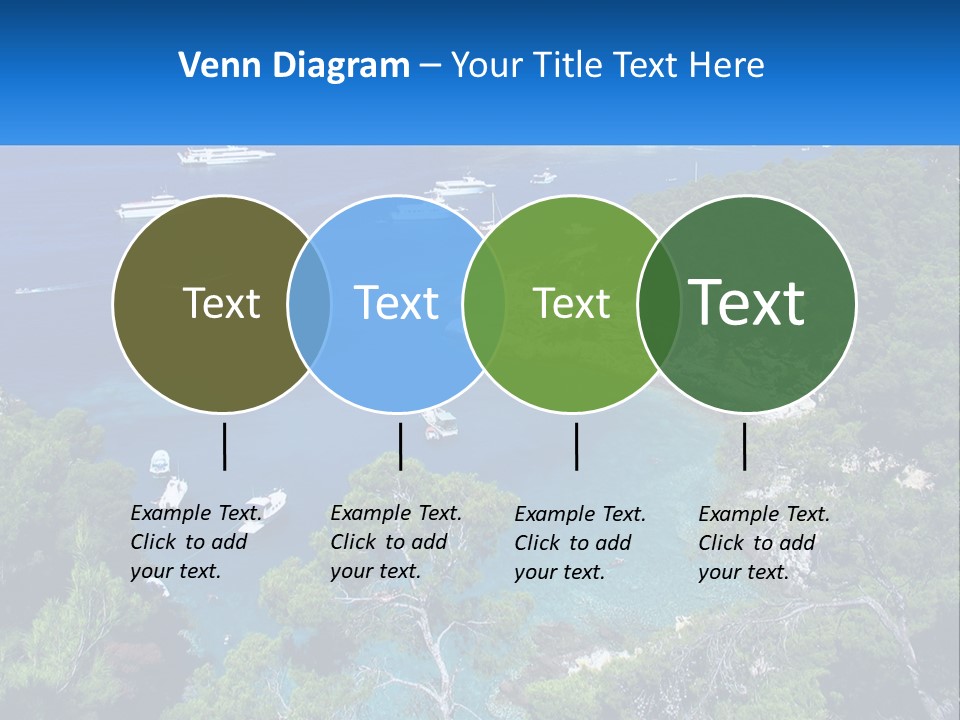 Venn Diagram – Your Title Text Here

Text

Text

Text

Text

Example Text. Click to add your text.

Example Text. Click to add your text.

Example Text. Click to add your text.

Example Text. Click to add your text.